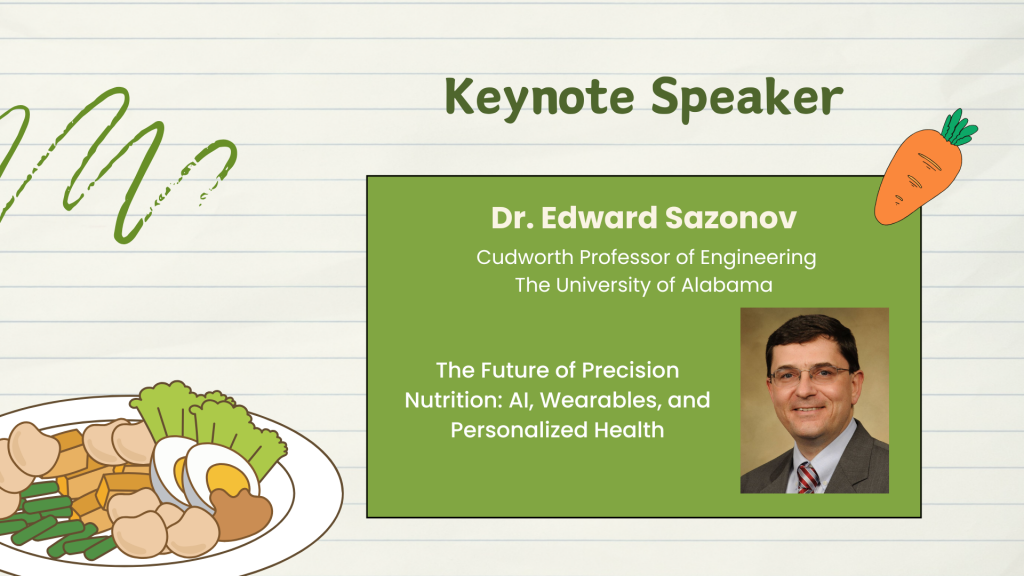 Keynote Speaker

Dr. Edward Sazonov

Cudworth Professor of Engineering
The University of Alabama

The Future of Precision Nutrition: AI, Wearables, and Personalized Health